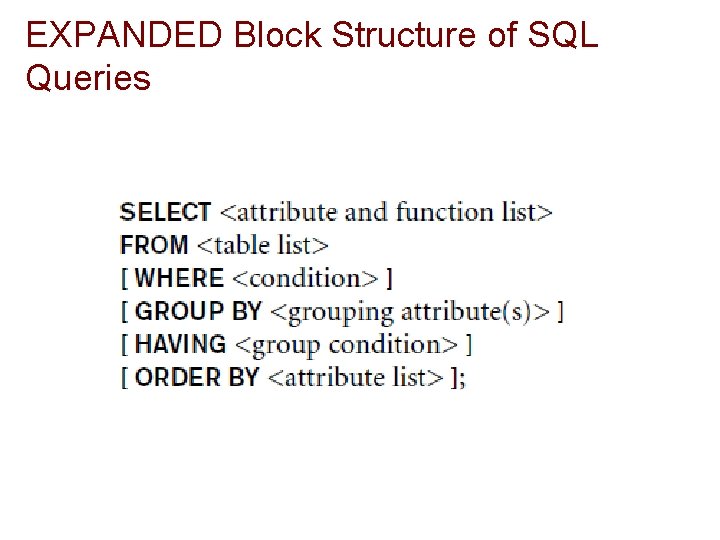 EXPANDED Block Structure of SQL Queries

SELECT <attribute and function list>
FROM <table list>
[ WHERE <condition> ]
[ GROUP BY <grouping attribute(s)> ]
[ HAVING <group condition> ]
[ ORDER BY <attribute list> ];